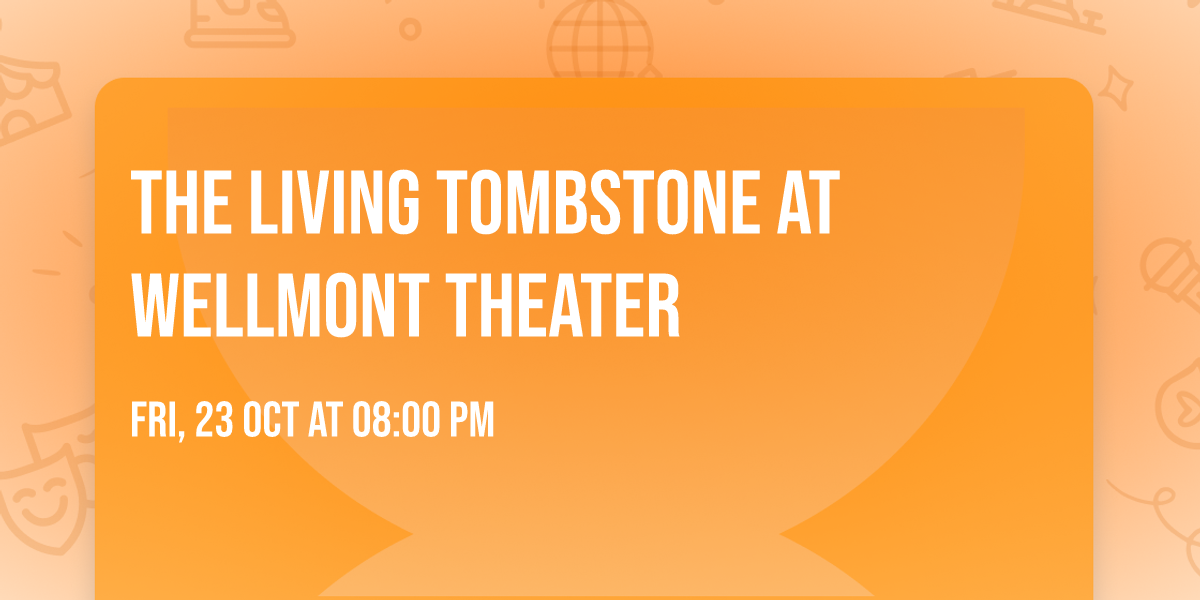 THE LIVING TOMBSTONE AT WELLMONT THEATER

FRI, 23 OCT AT 08:00 PM